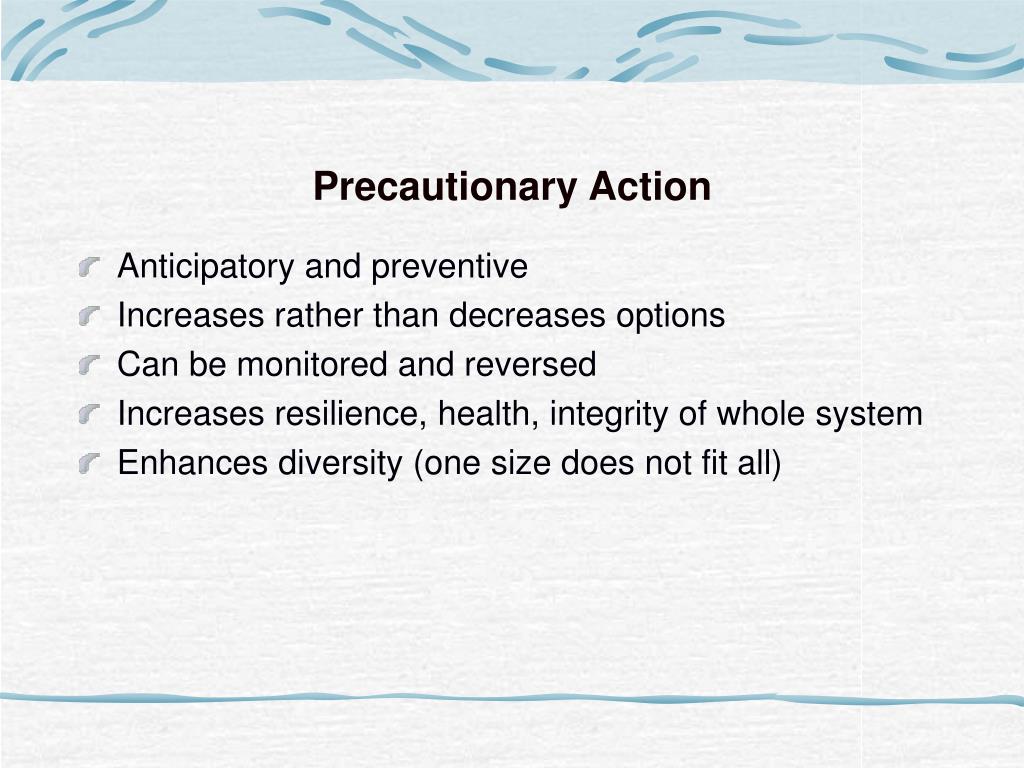 Precautionary Action

Anticipatory and preventive
Increases rather than decreases options
Can be monitored and reversed
Increases resilience, health, integrity of whole system
Enhances diversity (one size does not fit all)